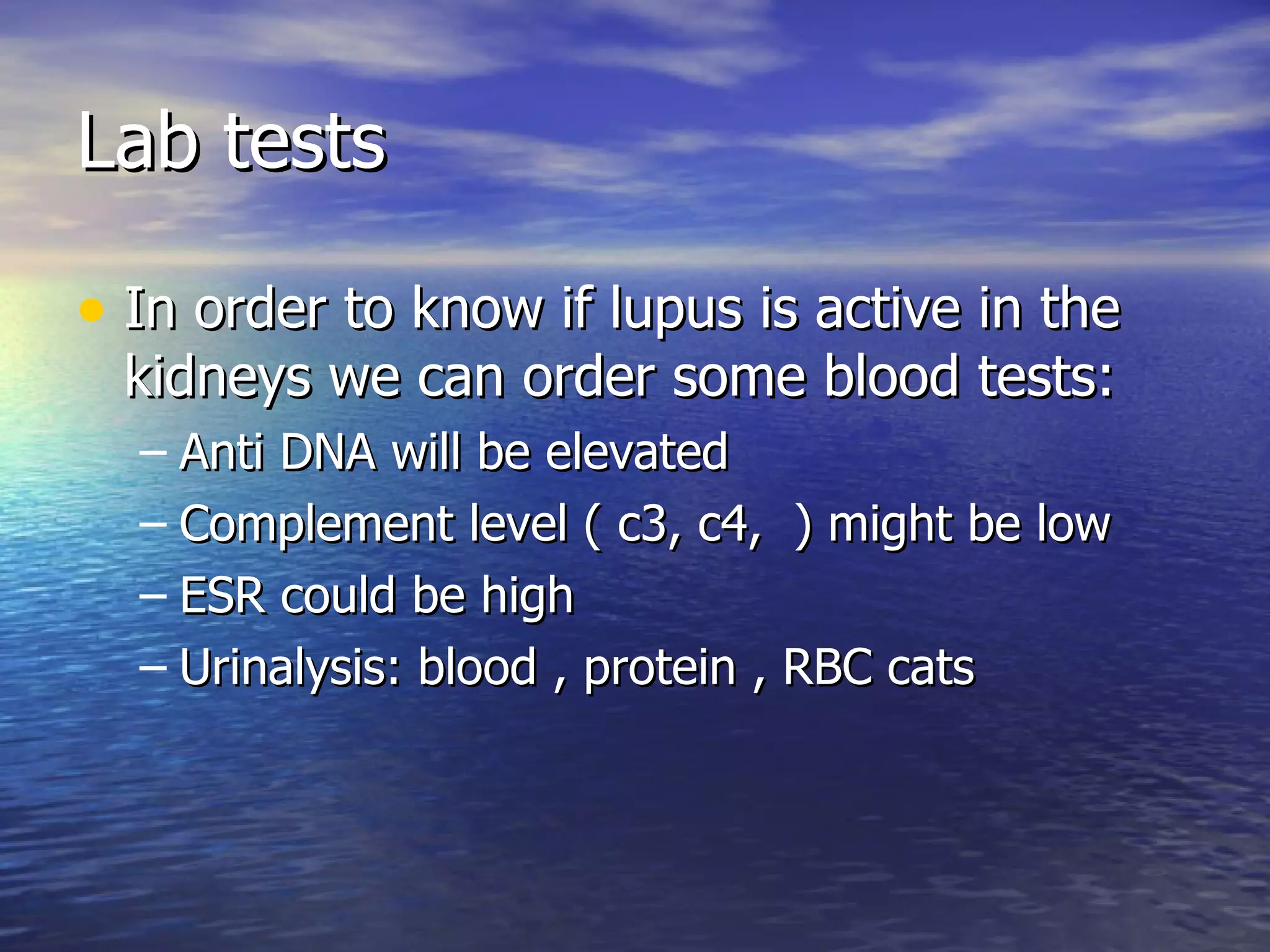 Lab tests

• In order to know if lupus is active in the kidneys we can order some blood tests:
– Anti DNA will be elevated
– Complement level ( c3, c4, ) might be low
– ESR could be high
– Urinalysis: blood , protein , RBC cats